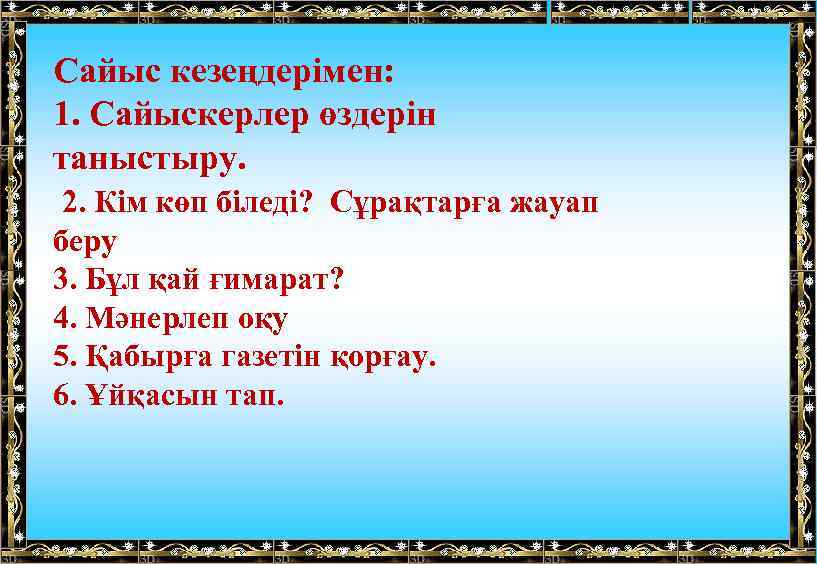 Сайыс кезеңдерімен:
1. Сайыскерлер өздерін таныстыру.
2. Кім көп біледі? Сұрақтарға жауап беру
3. Бұл қай ғимарат?
4. Мәнерлеп оқу
5. Қабырға газетін қорғау.
6. Ұйқасын тап.